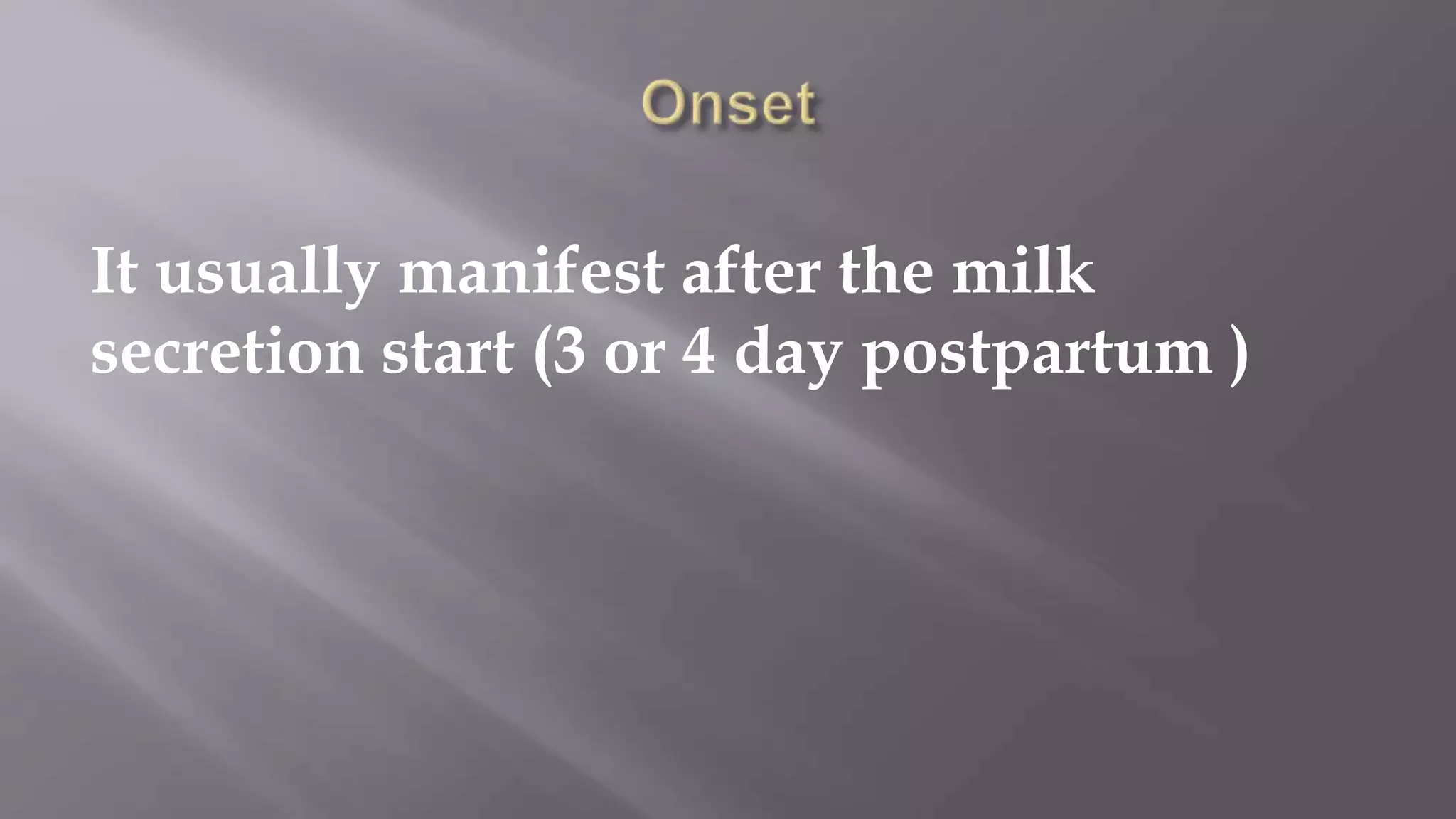 Onset

It usually manifest after the milk secretion start (3 or 4 day postpartum )